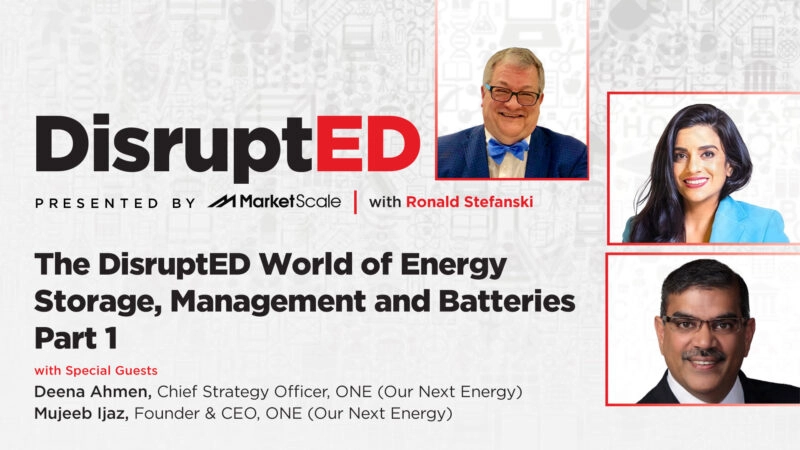 DisruptED

PRESENTED BY MarketScale | with Ronald Stefanski

The DisruptED World of Energy Storage, Management and Batteries Part 1

with Special Guests

Deena Ahmen, Chief Strategy Officer, ONE (Our Next Energy)

Mujeeb Ijaz, Founder & CEO, ONE (Our Next Energy)